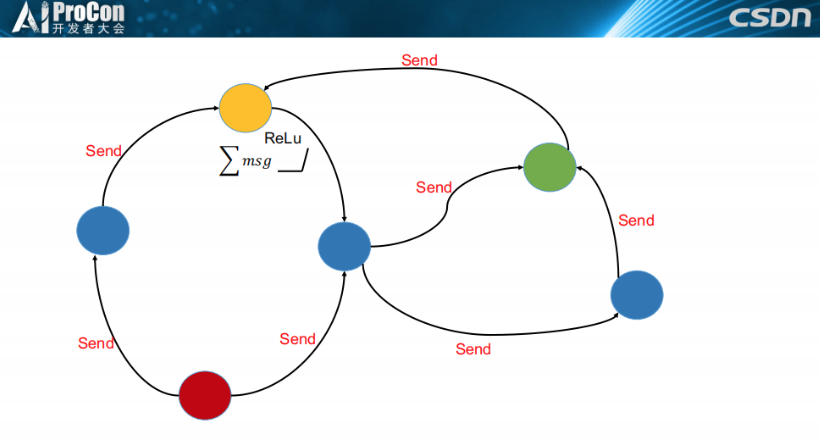 AI ProCon 开发者大会

CSDN

Send

Send

ReLu

$\sum msg$

Send

Send

Send

Send

Send